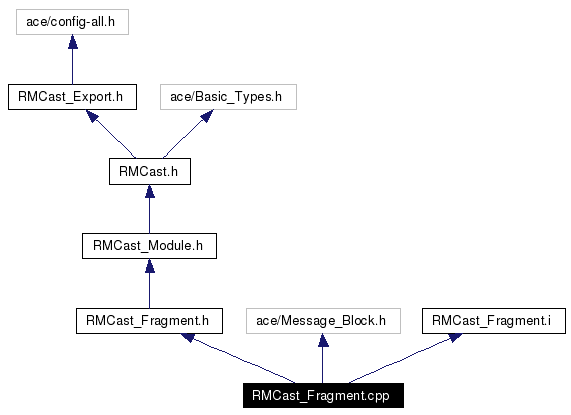 ace/config-all.h

RMCast_Export.h

ace/Basic_Types.h

RMCast.h

RMCast_Module.h

RMCast_Fragment.h

ace/Message_Block.h

RMCast_Fragment.i

RMCast_Fragment.cpp